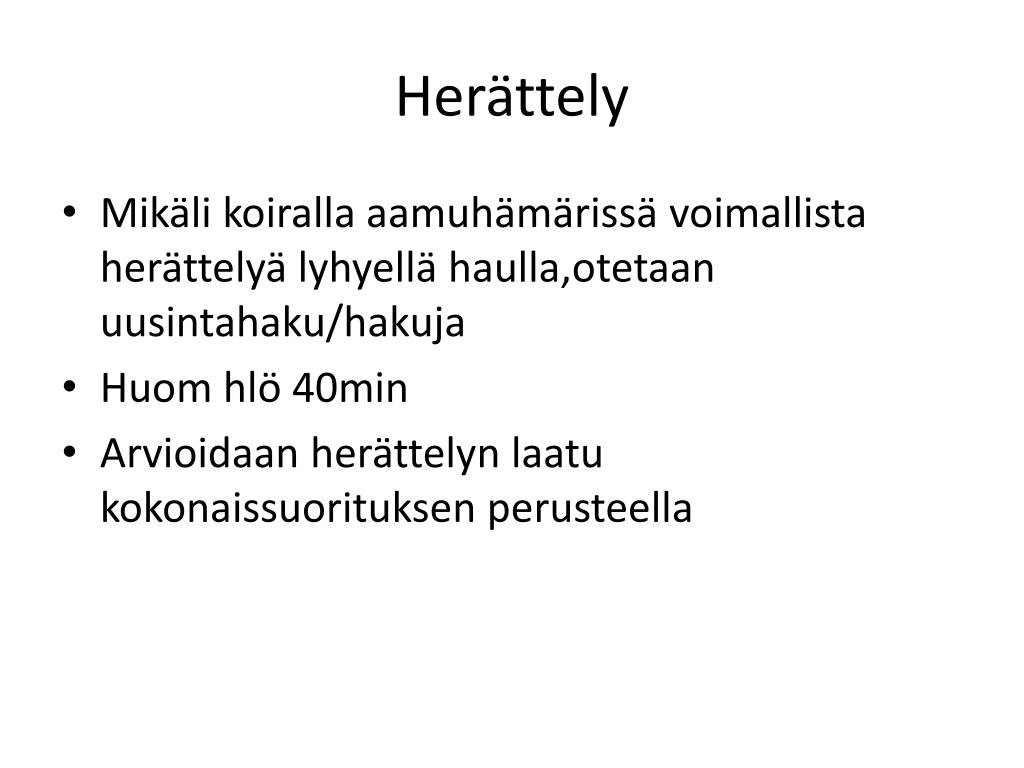 Herättely

• Mikäli koiralla aamuhämärissä voimallista herättelyä lyhyellä haulla,otetaan uusintahaku/hakuja
• Huom hlö 40min
• Arvioidaan herättelyn laatu kokonaissuorituksen perusteella